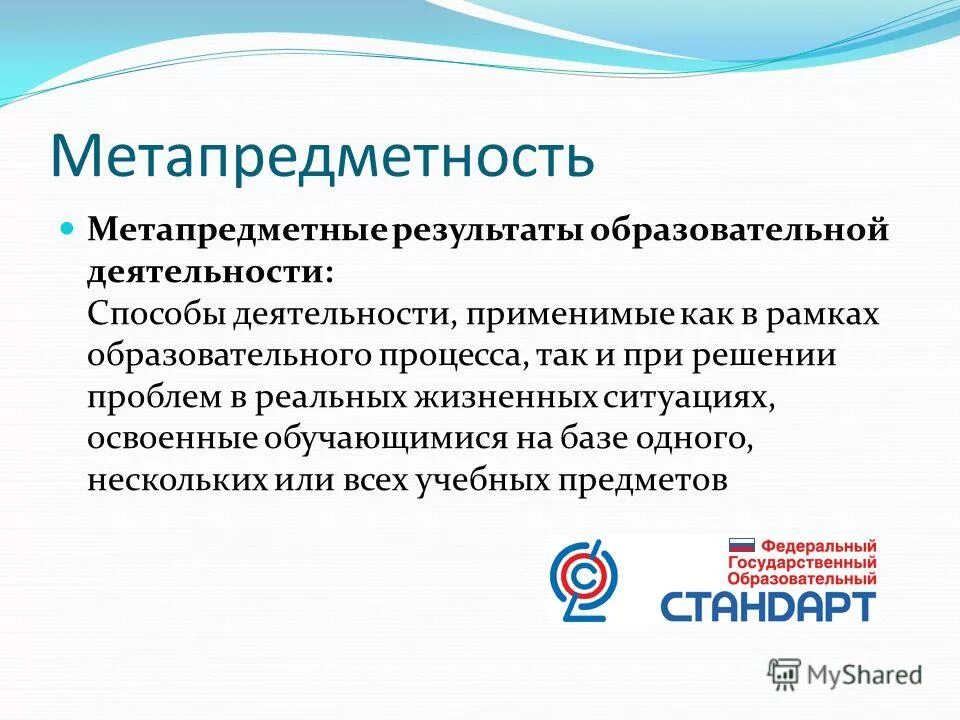 Метапредметность

Метапредметные результаты образовательной деятельности:
Способы деятельности, применимые как в рамках образовательного процесса, так и при решении проблем в реальных жизненных ситуациях, освоенные обучающимися на базе одного, нескольких или всех учебных предметов

Федеральный
Государственный
Образовательный
СТАНДАРТ

MyShared